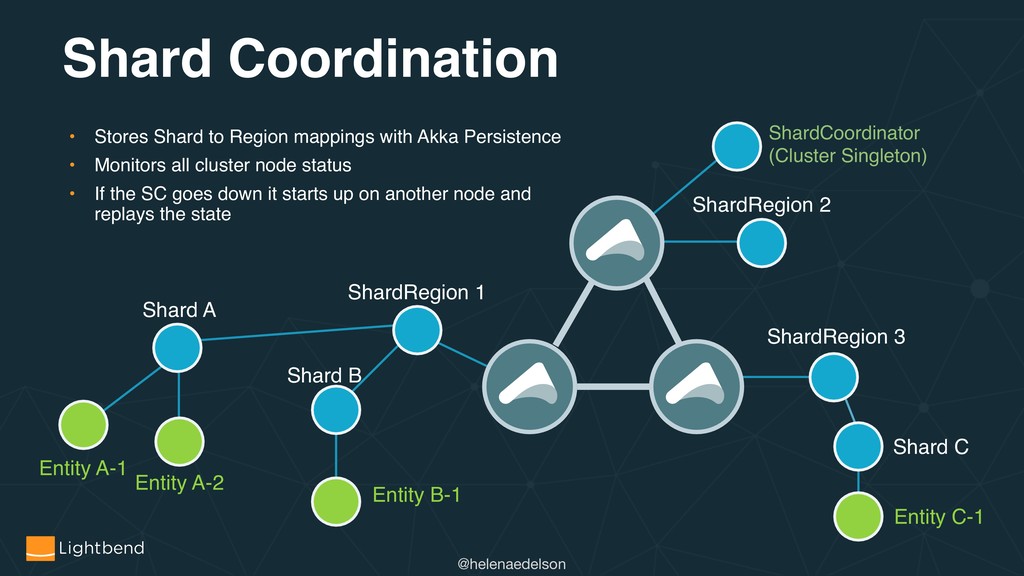 Shard Coordination

• Stores Shard to Region mappings with Akka Persistence
• Monitors all cluster node status
• If the SC goes down it starts up on another node and replays the state

ShardCoordinator
(Cluster Singleton)

ShardRegion 2

ShardRegion 1

Shard A

ShardRegion 3

Shard B

Shard C

Entity A-1

Entity A-2

Entity B-1

Entity C-1

Lightbend

@helenaedelson